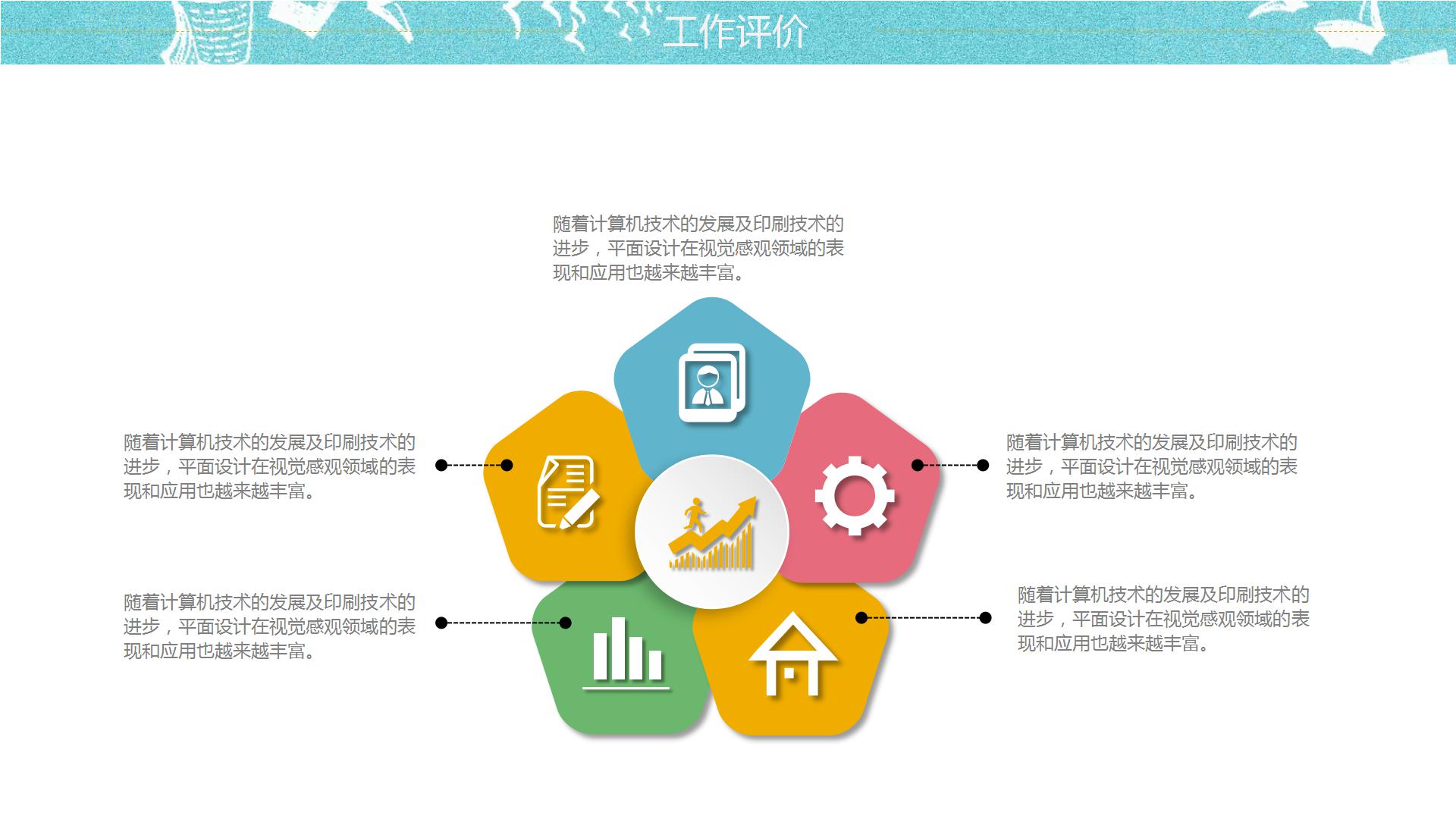 工作评价

随着计算机技术的发展及印刷技术的进步，平面设计在视觉感观领域的表现和应用也越来越丰富。

随着计算机技术的发展及印刷技术的进步，平面设计在视觉感观领域的表现和应用也越来越丰富。

随着计算机技术的发展及印刷技术的进步，平面设计在视觉感观领域的表现和应用也越来越丰富。

随着计算机技术的发展及印刷技术的进步，平面设计在视觉感观领域的表现和应用也越来越丰富。

随着计算机技术的发展及印刷技术的进步，平面设计在视觉感观领域的表现和应用也越来越丰富。